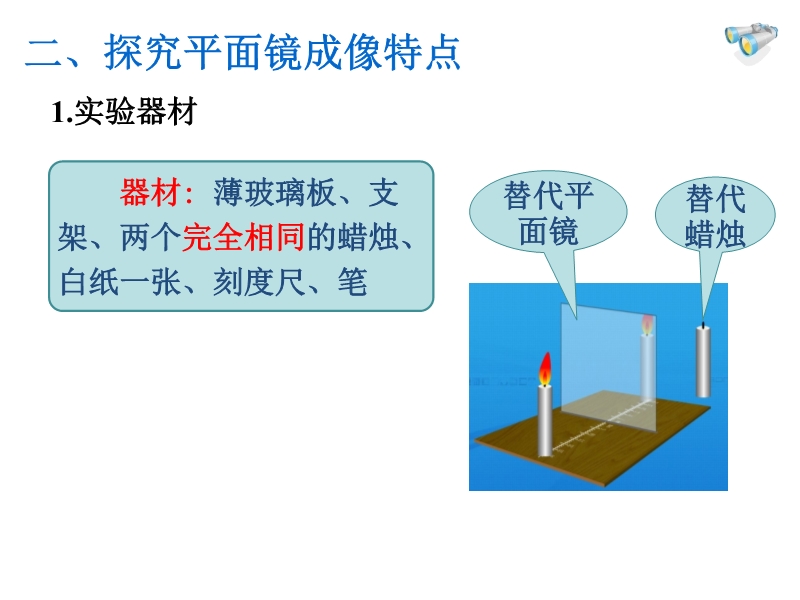 二、探究平面镜成像特点

1.实验器材

器材：薄玻璃板、支架、两个完全相同的蜡烛、白纸一张、刻度尺、笔

替代平面镜

替代蜡烛